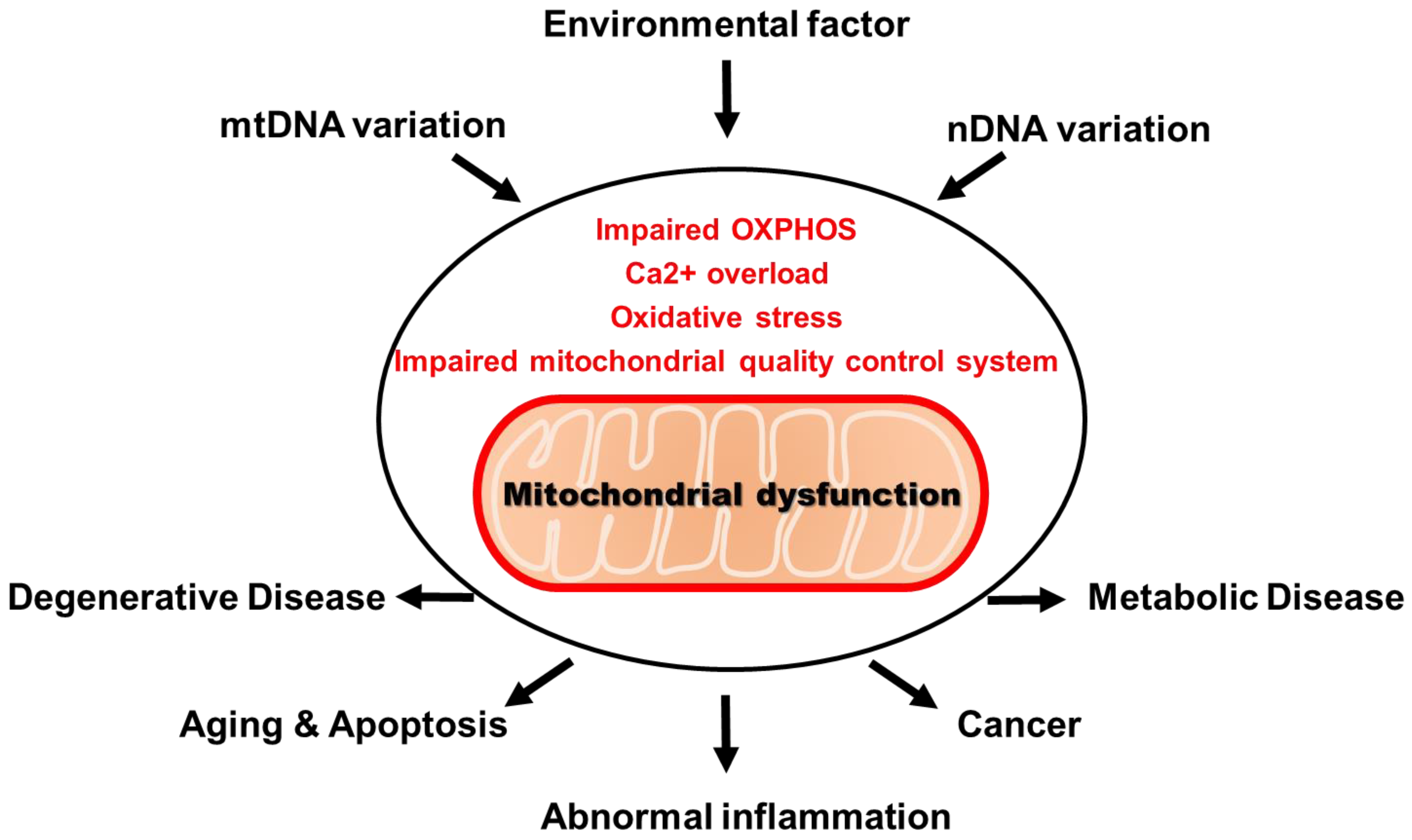 Environmental factor

mtDNA variation

nDNA variation

Impaired OXPHOS
Ca2+ overload
Oxidative stress
Impaired mitochondrial quality control system

Mitochondrial dysfunction

Degenerative Disease

Metabolic Disease

Aging & Apoptosis

Cancer

Abnormal inflammation